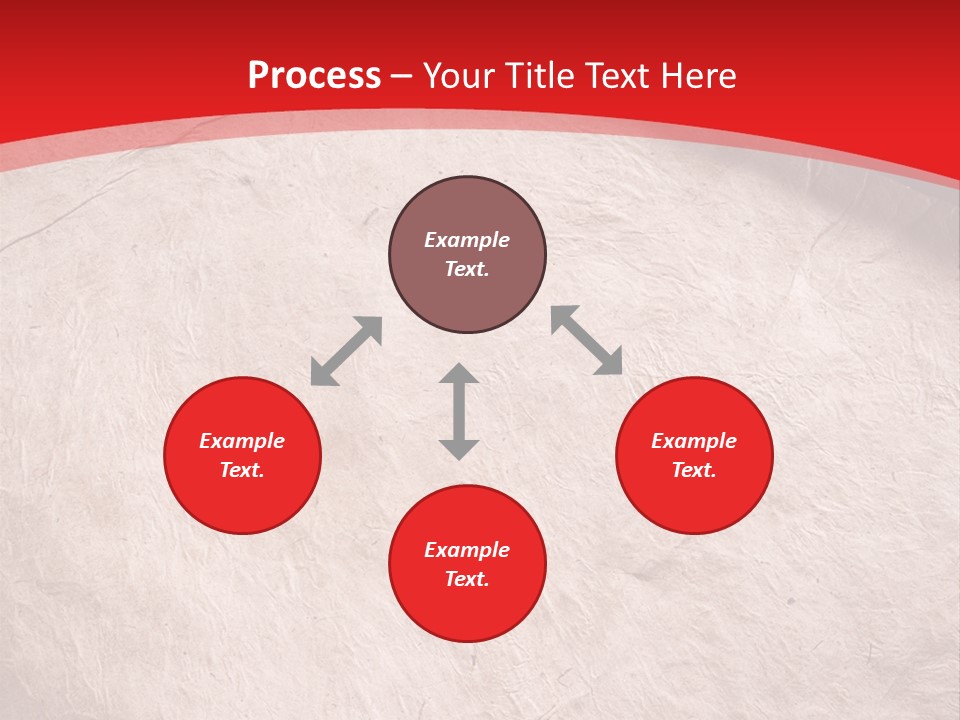 Process – Your Title Text Here

Example Text.

Example Text.

Example Text.

Example Text.